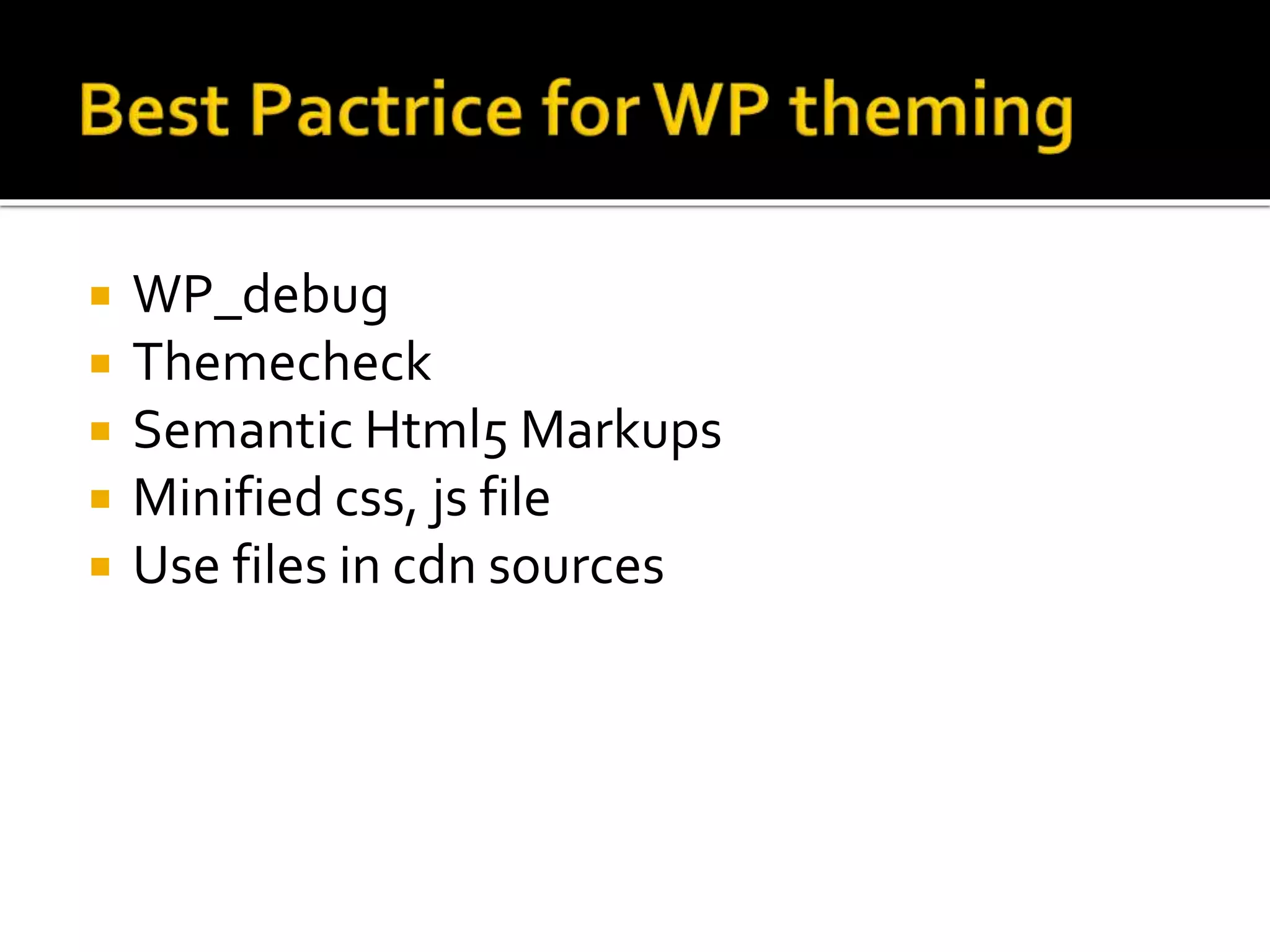 Best Pactrice for WP theming

- WP_debug
- Themecheck
- Semantic Html5 Markups
- Minified css, js file
- Use files in cdn sources